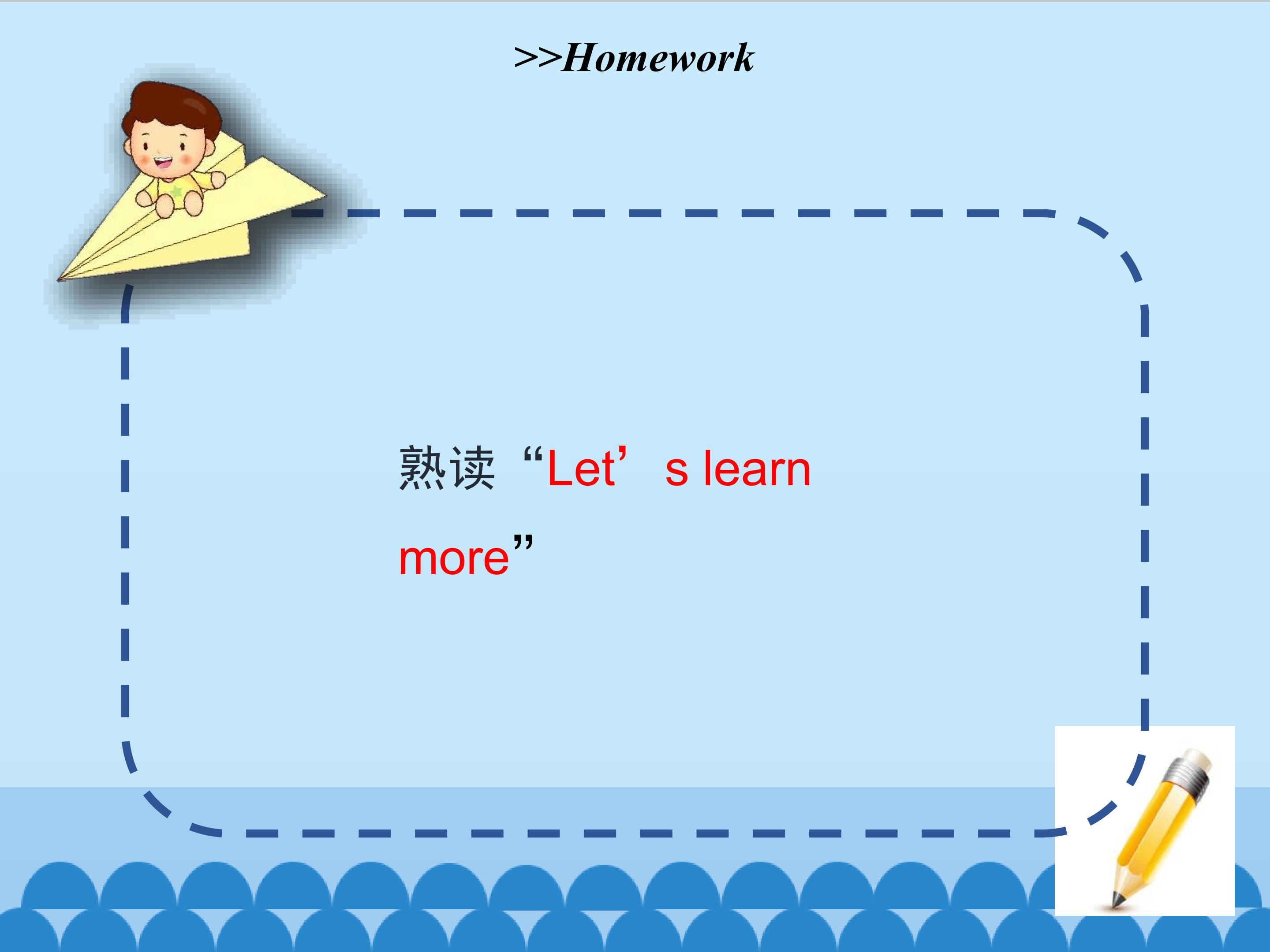 >>Homework

熟读“Let’s learn more”